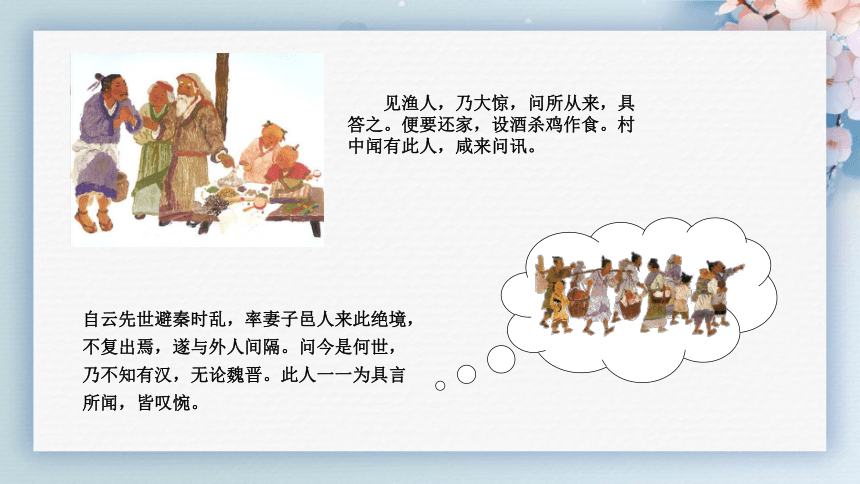 见渔人，乃大惊，问所从来，具答之。便要还家，设酒杀鸡作食。村中闻有此人，咸来问讯。

自云先世避秦时乱，率妻子邑人来此绝境，不复出焉，遂与外人间隔。问今是何世，乃不知有汉，无论魏晋。此人一一为具言所闻，皆叹惋。